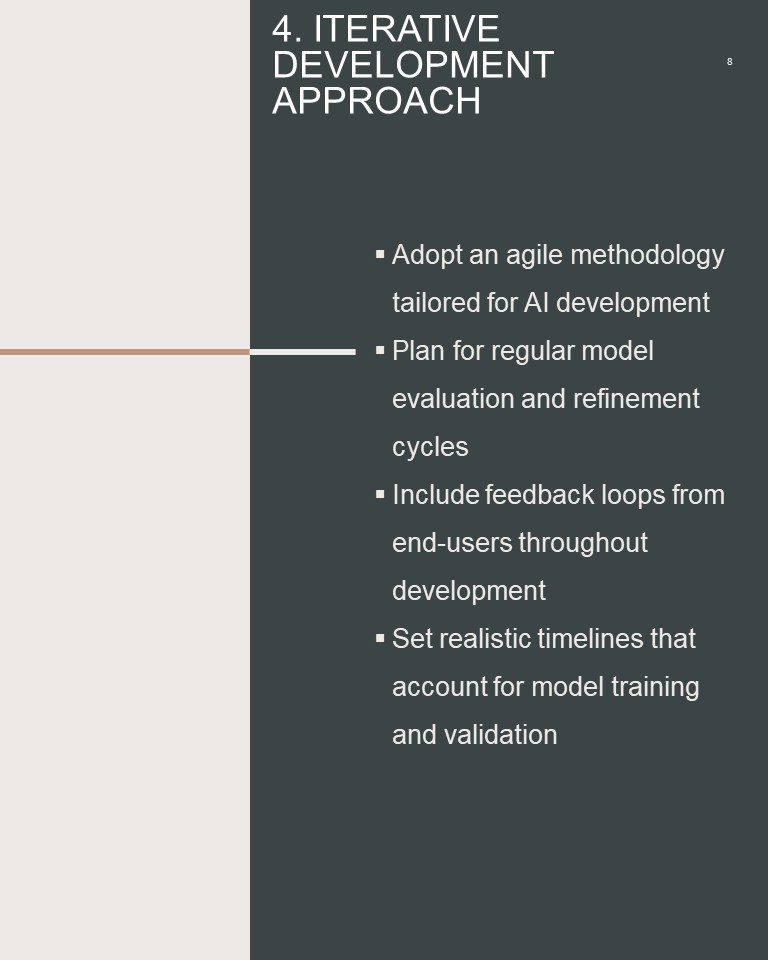 4. ITERATIVE DEVELOPMENT APPROACH

8

▪ Adopt an agile methodology tailored for AI development
▪ Plan for regular model evaluation and refinement cycles
▪ Include feedback loops from end-users throughout development
▪ Set realistic timelines that account for model training and validation